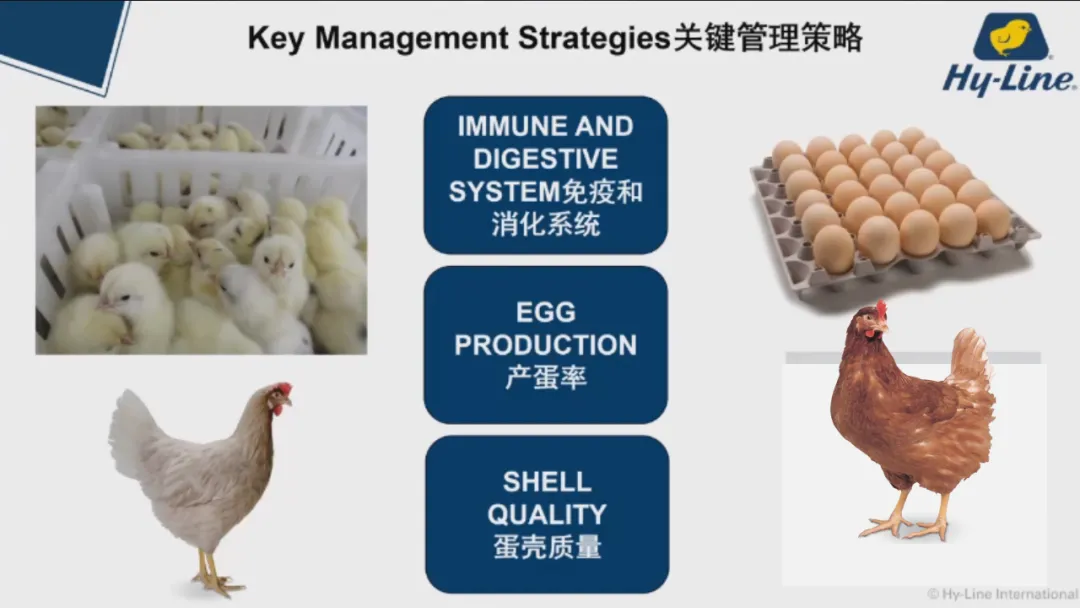 Key Management Strategies关键管理策略

Hy-Line

IMMUNE AND DIGESTIVE SYSTEM免疫和消化系统

EGG PRODUCTION 产蛋率

SHELL QUALITY 蛋壳质量

© Hy-Line International